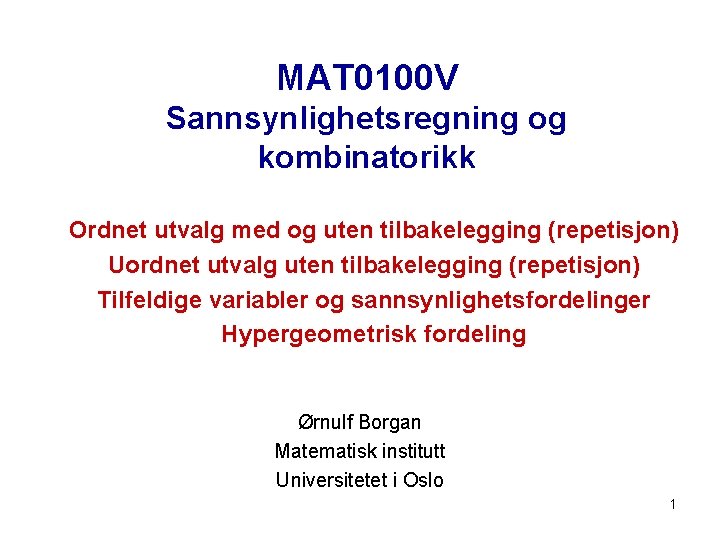 MAT0100V
Sannsynlighetsregning og kombinatorikk

Ordnet utvalg med og uten tilbakelegging (repetisjon)
Uordnet utvalg uten tilbakelegging (repetisjon)
Tilfeldige variabler og sannsynlighetsfordelinger
Hypergeometrisk fordeling

Ørnulf Borgan
Matematisk institutt
Universitetet i Oslo

1